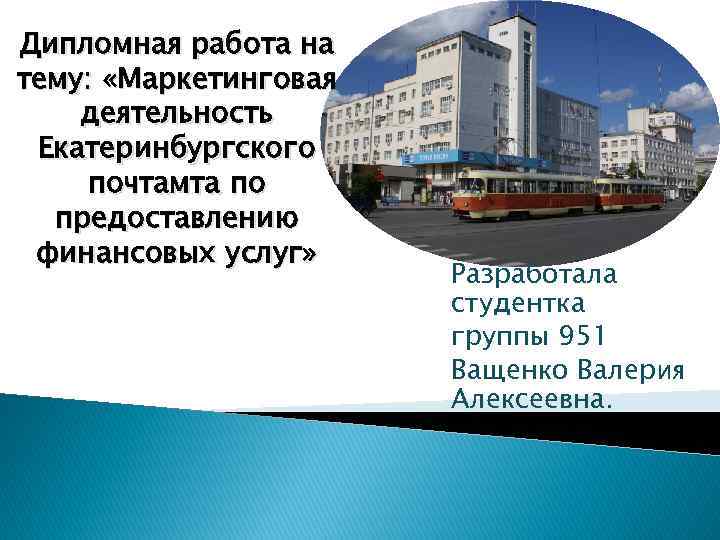 Дипломная работа на тему: «Маркетинговая деятельность Екатеринбургского почтамта по предоставлению финансовых услуг»

Разработала студентка группы 951 Ващенко Валерия Алексеевна.